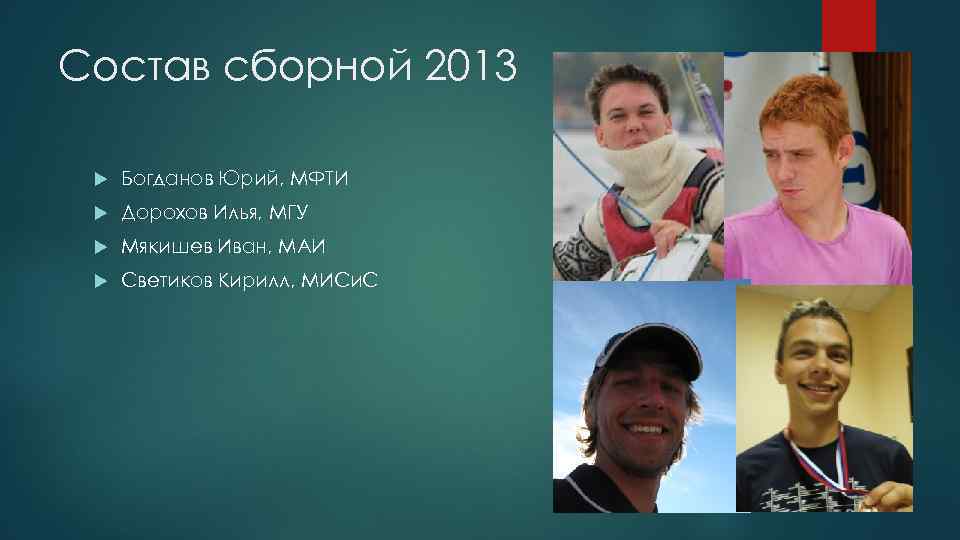 Состав сборной 2013

Богданов Юрий, МФТИ
Дорохов Илья, МГУ
Мякишев Иван, МАИ
Светиков Кирилл, МИСиС